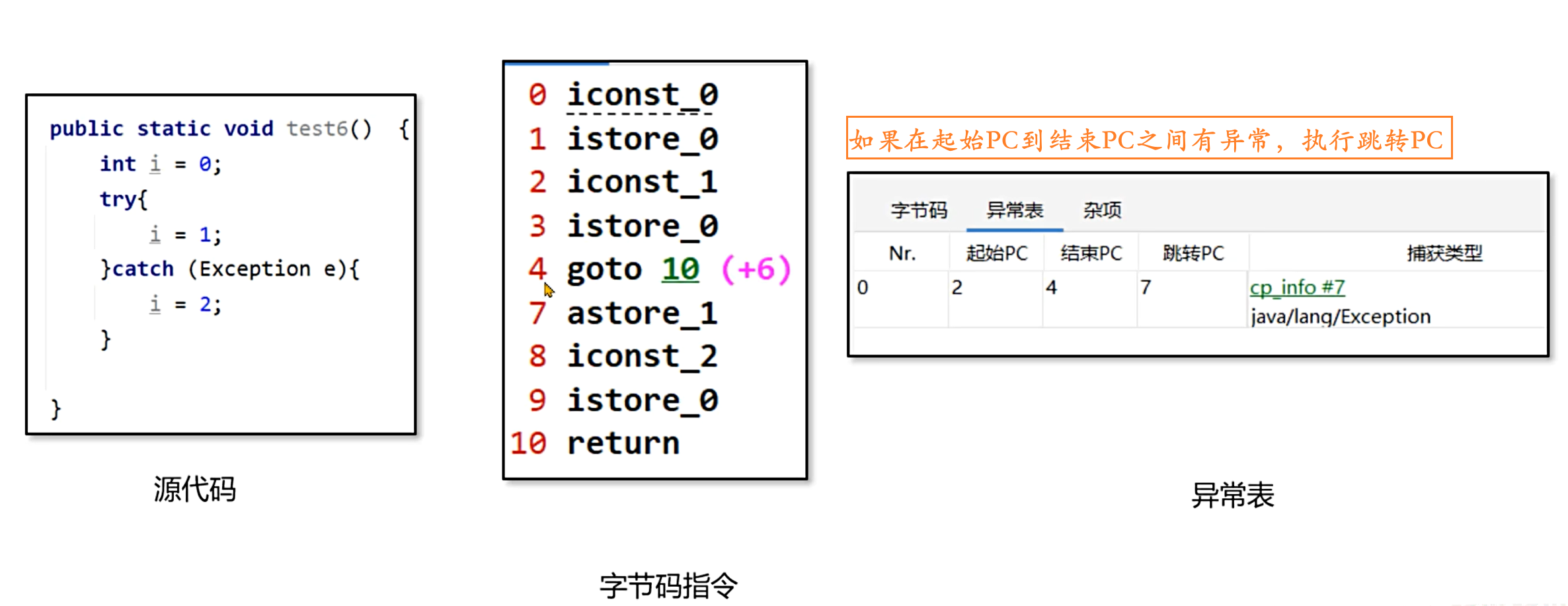 public static void test6() {
    int i = 0;
    try{
        i = 1;
    }catch (Exception e){
        i = 2;
    }
}

源代码

0 iconst_0
1 istore_0
2 iconst_1
3 istore_0
4 goto 10 (+6)
7 astore_1
8 iconst_2
9 istore_0
10 return

字节码指令

如果在起始PC到结束PC之间有异常，执行跳转PC

字节码 异常表 杂项

| Nr. | 起始PC | 结束PC | 跳转PC | 捕获类型 |
|---|---|---|---|---|
| 0 | 2 | 4 | 7 | cp_info #7 java/lang/Exception |

异常表